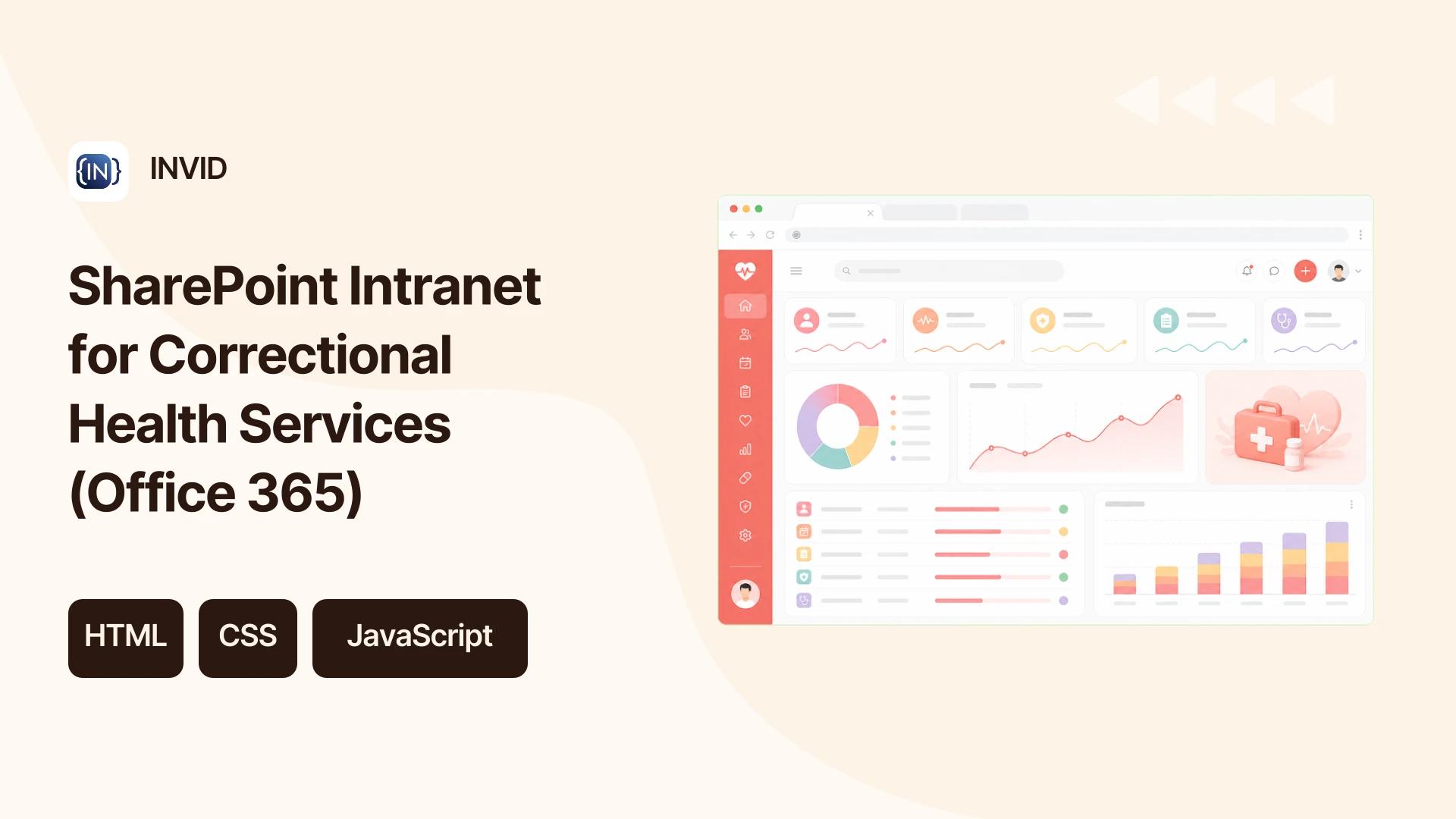 {IN}

INVID

SharePoint Intranet for Correctional Health Services (Office 365)

HTML

CSS

JavaScript